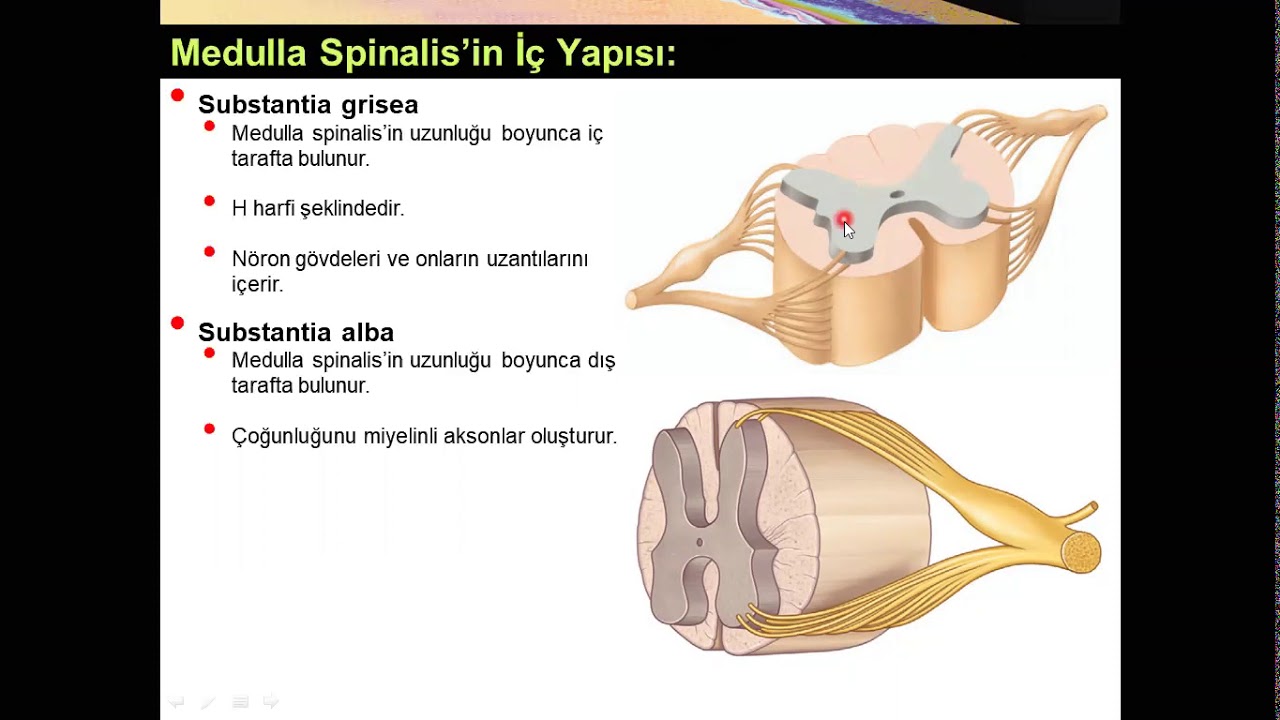 Medulla Spinalis'in İç Yapısı:

Substantia grisea

Medulla spinalis'in uzunluğu boyunca iç tarafta bulunur.

H harfi şeklindedir.

Nöron gövdeleri ve onların uzantılarını içerir.

Substantia alba

Medulla spinalis'in uzunluğu boyunca dış tarafta bulunur.

Çoğunluğunu miyelinli aksonlar oluşturur.